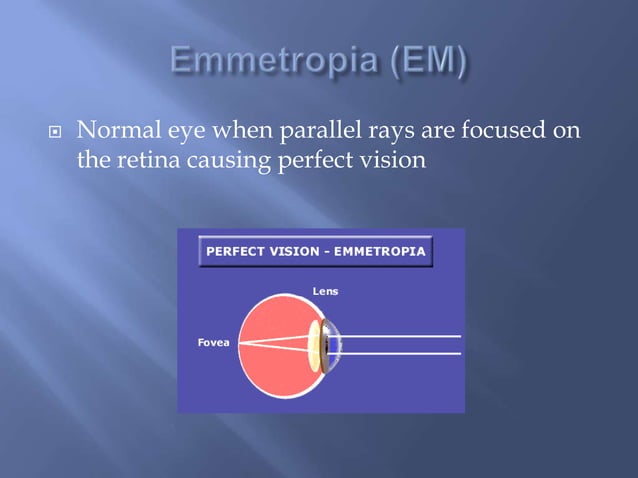 Emmetropia (EM)

Normal eye when parallel rays are focused on the retina causing perfect vision

PERFECT VISION - EMMETROPIA

Lens

Fovea